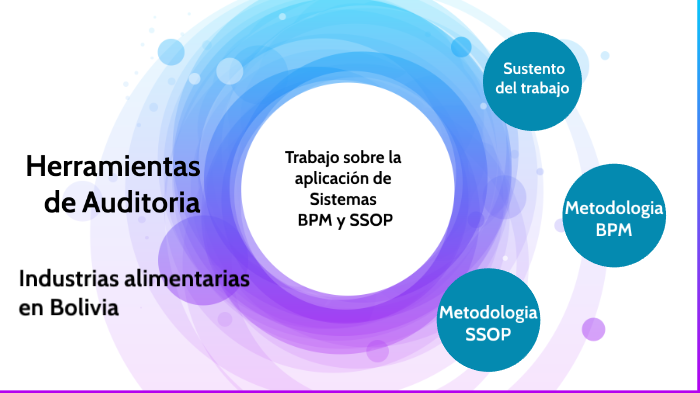 Herramientas de Auditoria

Industrias alimentarias en Bolivia

Trabajo sobre la aplicación de Sistemas BPM y SSOP

Sustento del trabajo

Metodologia BPM

Metodologia SSOP